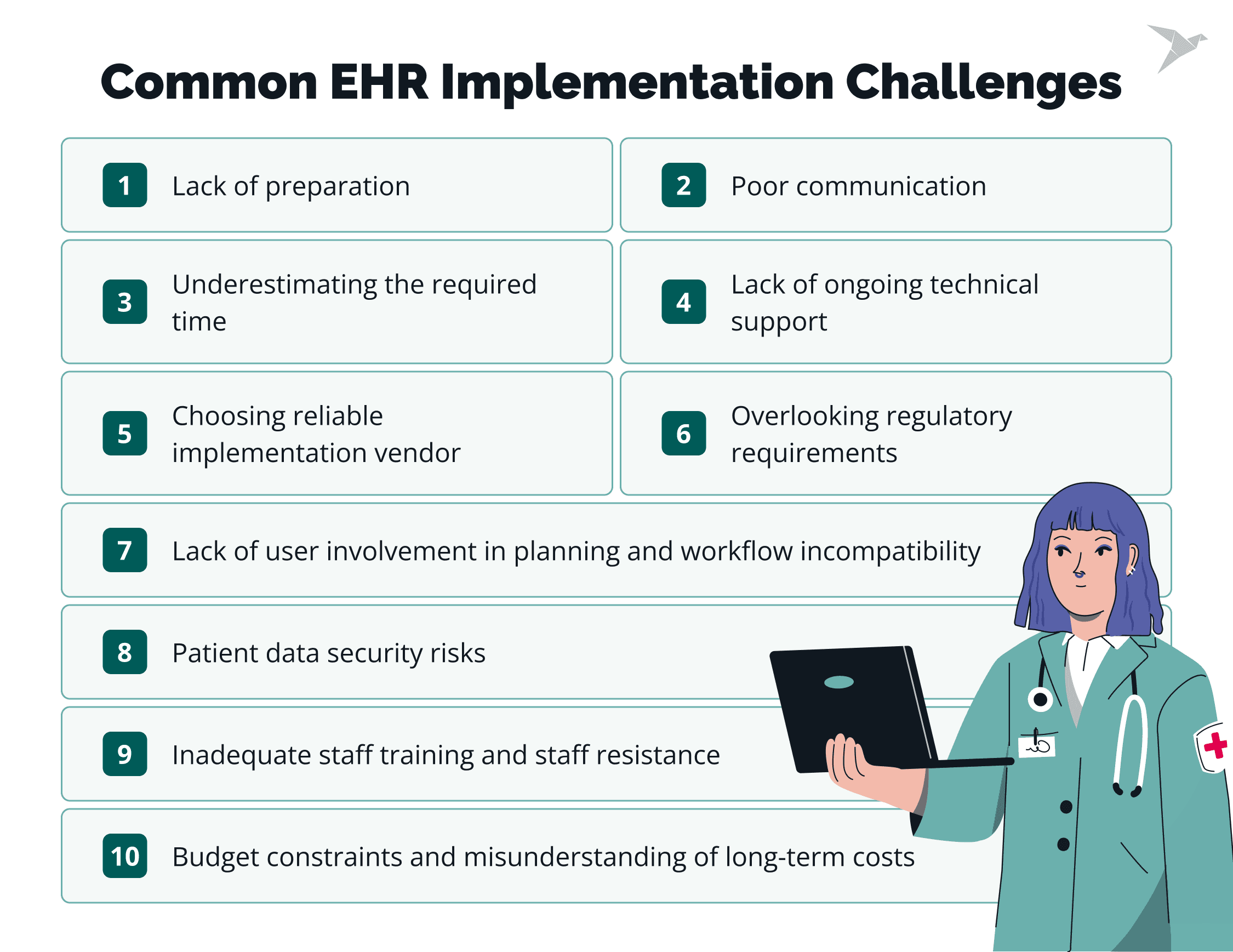 Common EHR Implementation Challenges

1 Lack of preparation

2 Poor communication

3 Underestimating the required time

4 Lack of ongoing technical support

5 Choosing reliable implementation vendor

6 Overlooking regulatory requirements

7 Lack of user involvement in planning and workflow incompatibility

8 Patient data security risks

9 Inadequate staff training and staff resistance

10 Budget constraints and misunderstanding of long-term costs